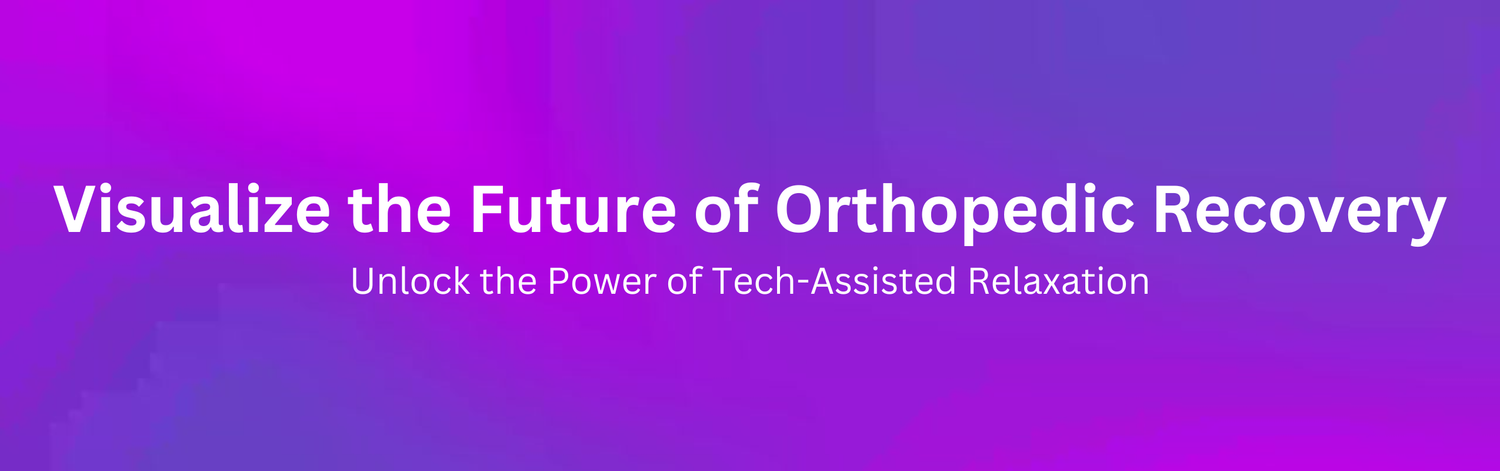 Visualize the Future of Orthopedic Recovery

Unlock the Power of Tech-Assisted Relaxation